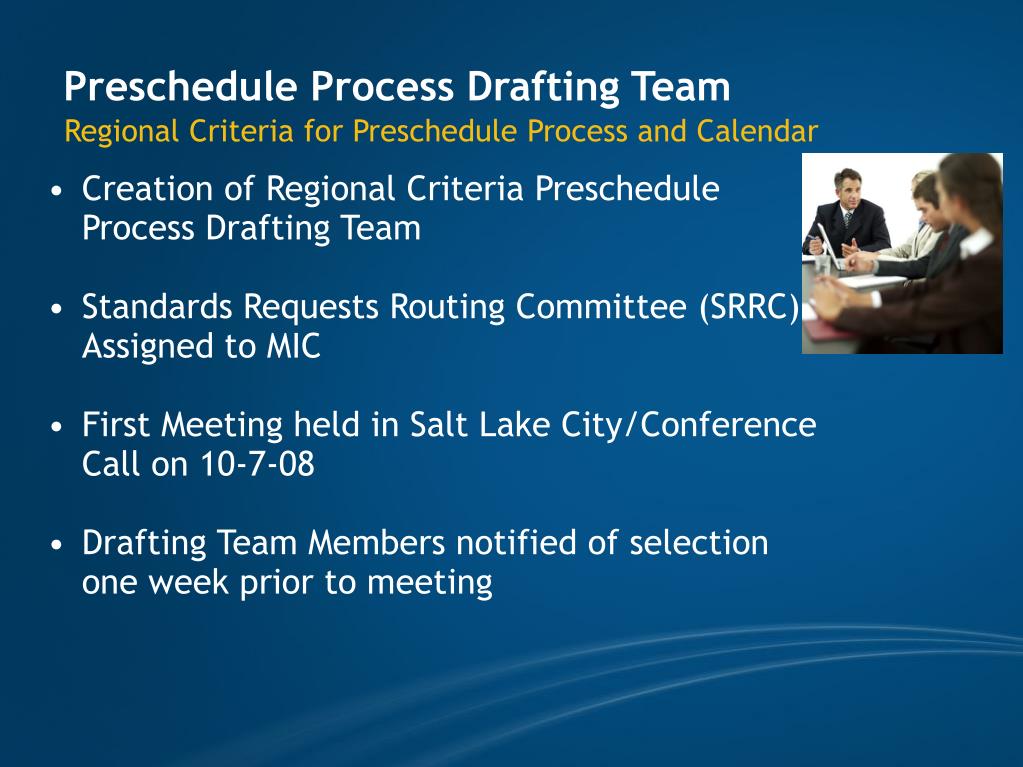 Preschedule Process Drafting Team
Regional Criteria for Preschedule Process and Calendar

• Creation of Regional Criteria Preschedule Process Drafting Team

• Standards Requests Routing Committee (SRRC) Assigned to MIC

• First Meeting held in Salt Lake City/Conference Call on 10-7-08

• Drafting Team Members notified of selection one week prior to meeting